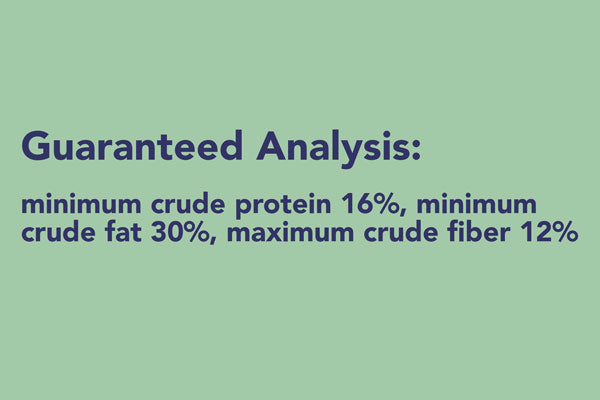 Guaranteed Analysis:

minimum crude protein 16%, minimum crude fat 30%, maximum crude fiber 12%